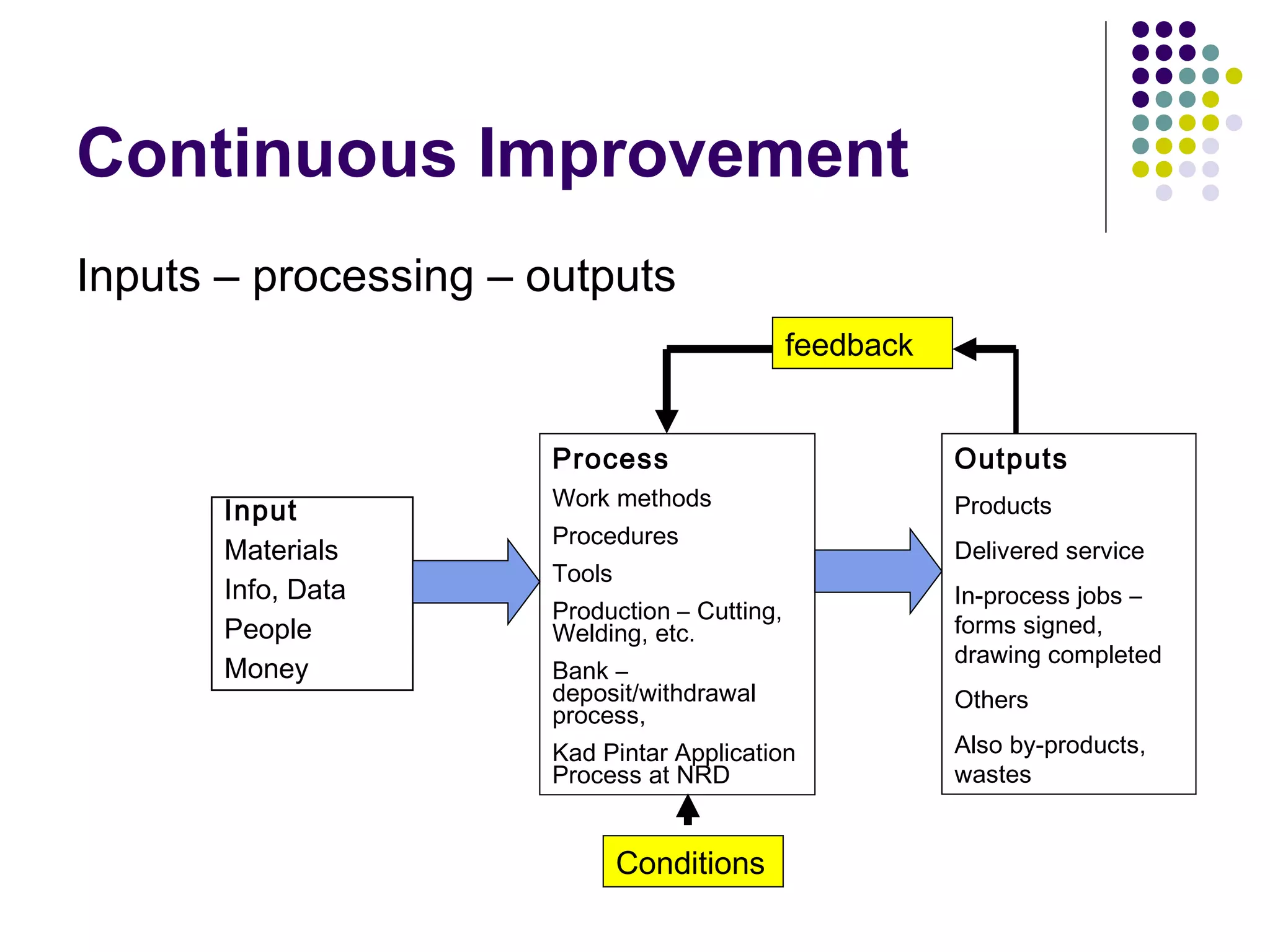 Continuous Improvement

Inputs – processing – outputs

feedback

Input
Materials
Info, Data
People
Money

Process
Work methods
Procedures
Tools
Production – Cutting, Welding, etc.
Bank – deposit/withdrawal process,
Kad Pintar Application Process at NRD

Outputs
Products
Delivered service
In-process jobs – forms signed, drawing completed
Others
Also by-products, wastes

Conditions